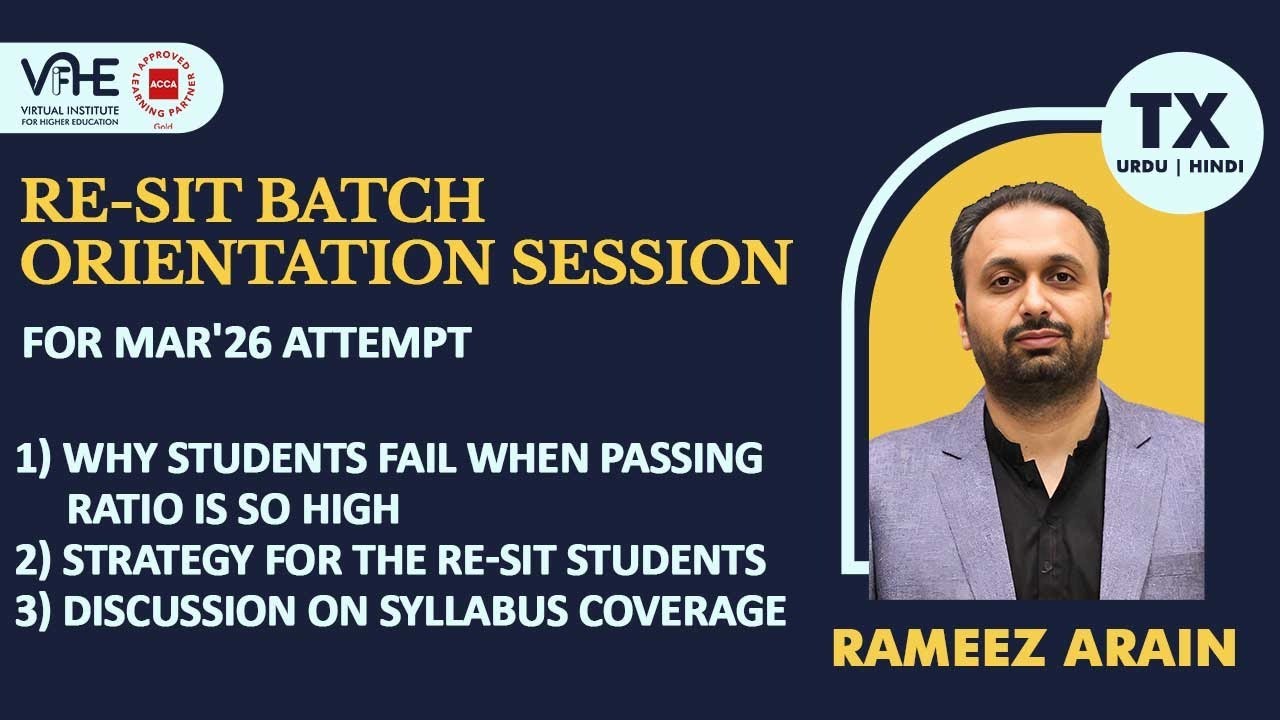 VIHE
VIRTUAL INSTITUTE FOR HIGHER EDUCATION
ACCA APPROVED LEARNING PARTNER Gold

TX
URDU | HINDI

RE-SIT BATCH ORIENTATION SESSION

FOR MAR'26 ATTEMPT

1) WHY STUDENTS FAIL WHEN PASSING RATIO IS SO HIGH
2) STRATEGY FOR THE RE-SIT STUDENTS
3) DISCUSSION ON SYLLABUS COVERAGE

RAMEEZ ARAIN